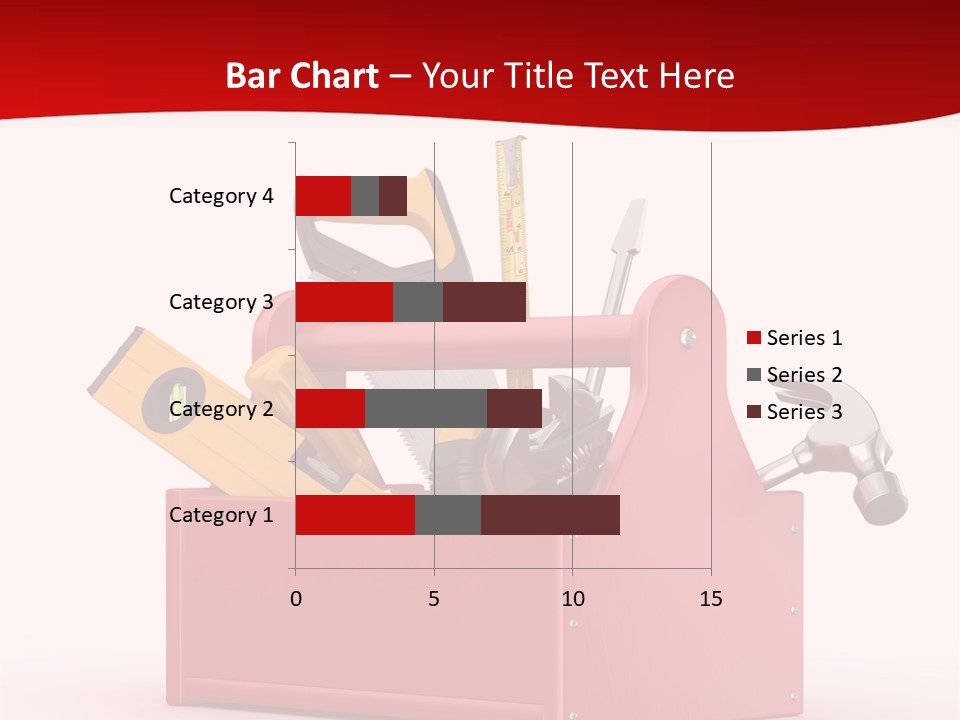 Bar Chart – Your Title Text Here

Category 4
Category 3
Category 2
Category 1

0 5 10 15

Series 1
Series 2
Series 3